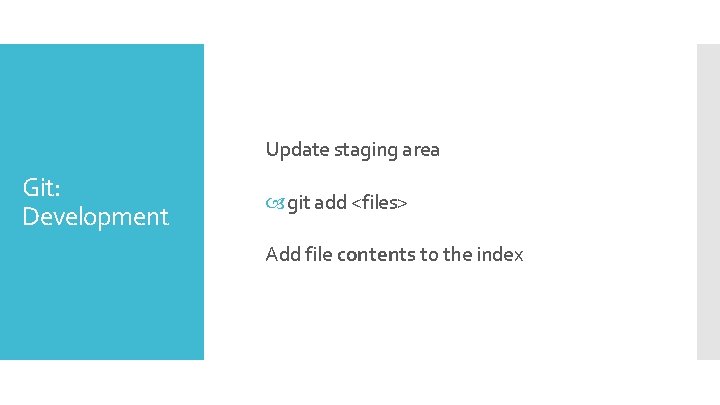 Git: Development

Update staging area

git add <files>

Add file contents to the index